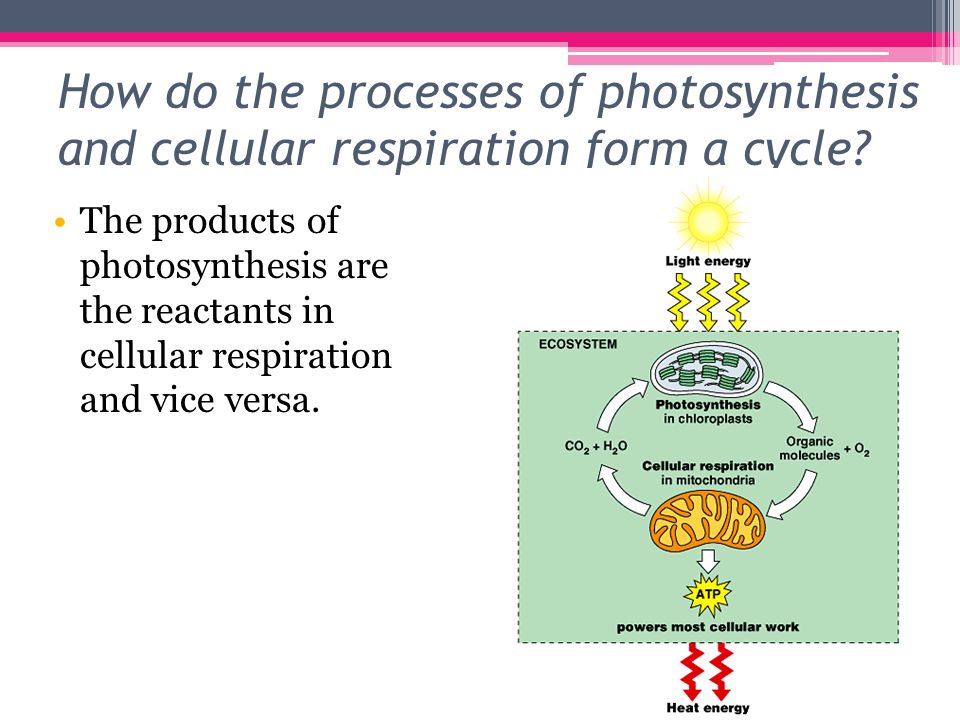 How do the processes of photosynthesis and cellular respiration form a cycle?

• The products of photosynthesis are the reactants in cellular respiration and vice versa.

Light energy

ECOSYSTEM

Photosynthesis in chloroplasts

$CO_2 + H_2O$

Organic molecules $+ O_2$

Cellular respiration in mitochondria

ATP

powers most cellular work

Heat energy